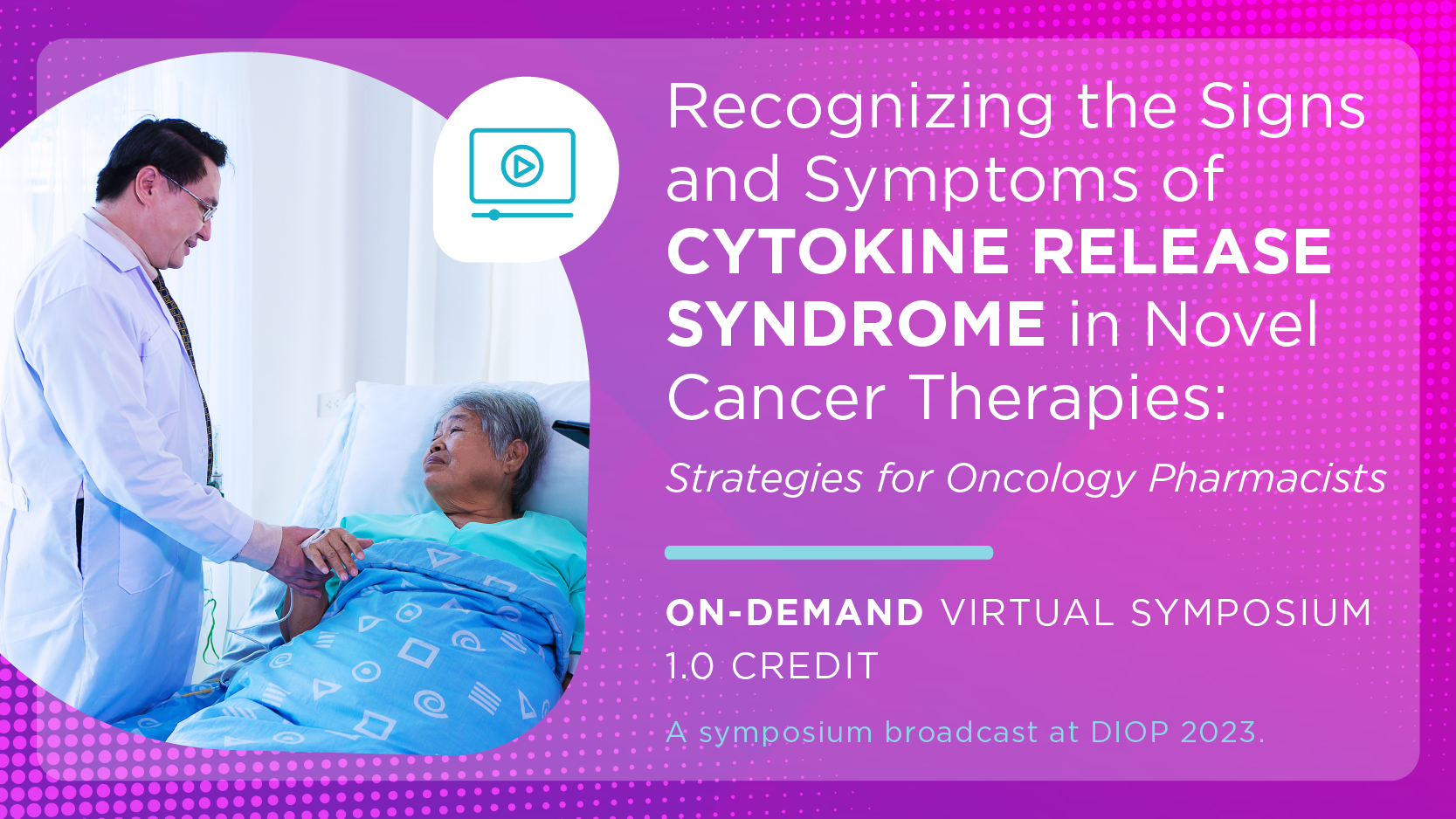 Recognizing the Signs and Symptoms of CYTOKINE RELEASE SYNDROME in Novel Cancer Therapies:

Strategies for Oncology Pharmacists

ON-DEMAND VIRTUAL SYMPOSIUM
1.0 CREDIT

A symposium broadcast at DIOP 2023.